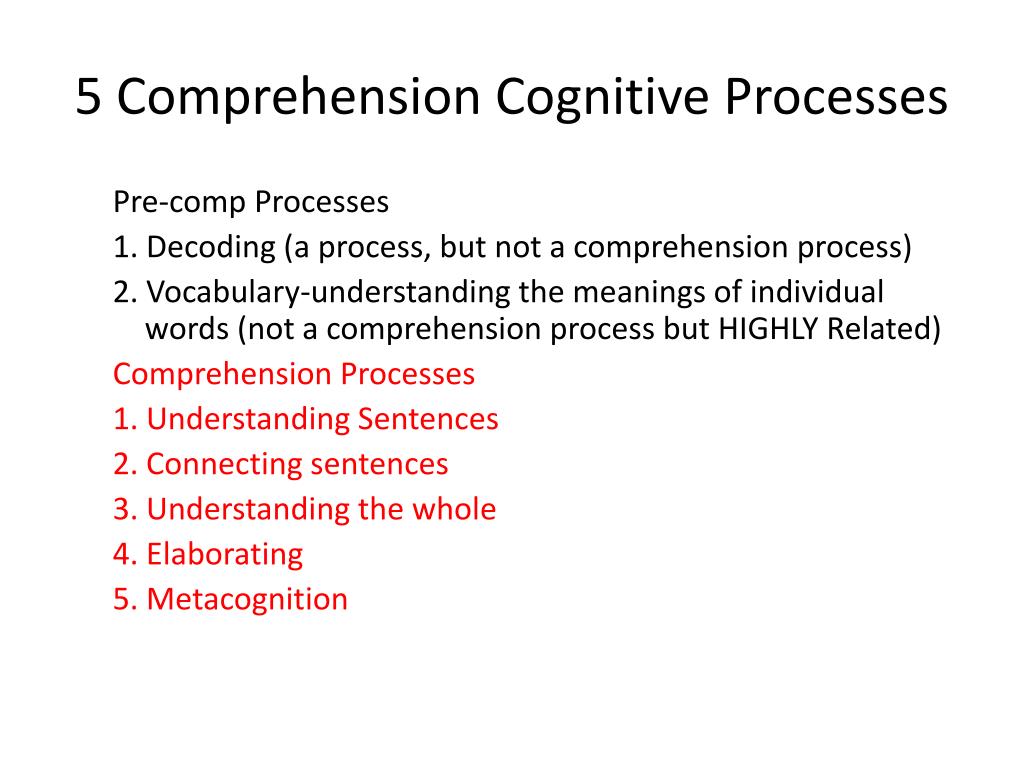 5 Comprehension Cognitive Processes

Pre-comp Processes
1. Decoding (a process, but not a comprehension process)
2. Vocabulary-understanding the meanings of individual words (not a comprehension process but HIGHLY Related)
Comprehension Processes
1. Understanding Sentences
2. Connecting sentences
3. Understanding the whole
4. Elaborating
5. Metacognition